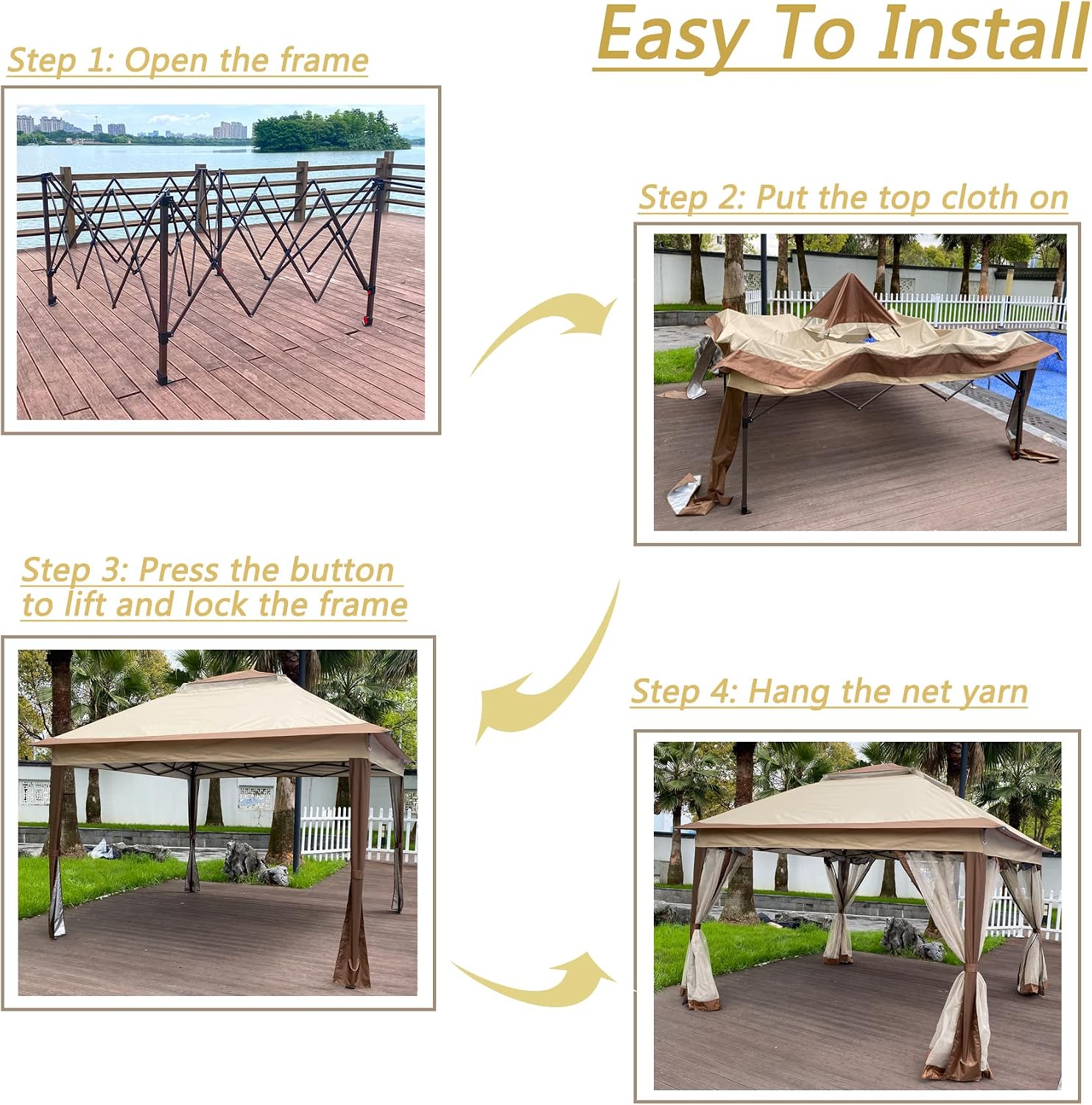 Easy To Install

Step 1: Open the frame

Step 2: Put the top cloth on

Step 3: Press the button to lift and lock the frame

Step 4: Hang the net yarn